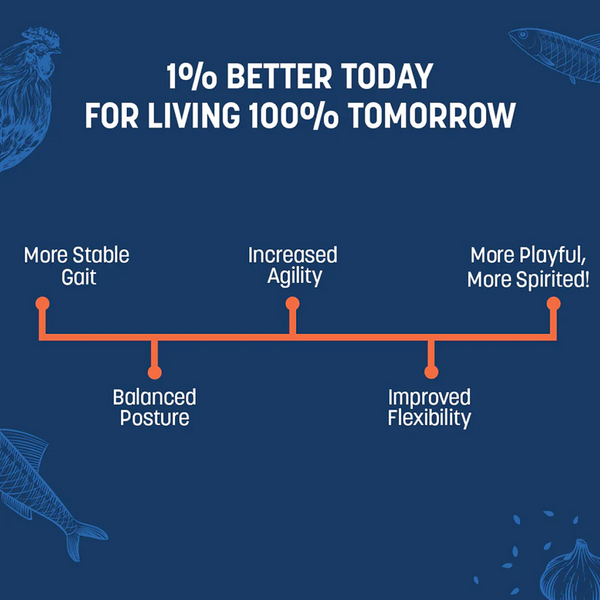 1% BETTER TODAY
FOR LIVING 100% TOMORROW

More Stable Gait

Balanced Posture

Increased Agility

Improved Flexibility

More Playful, More Spirited!